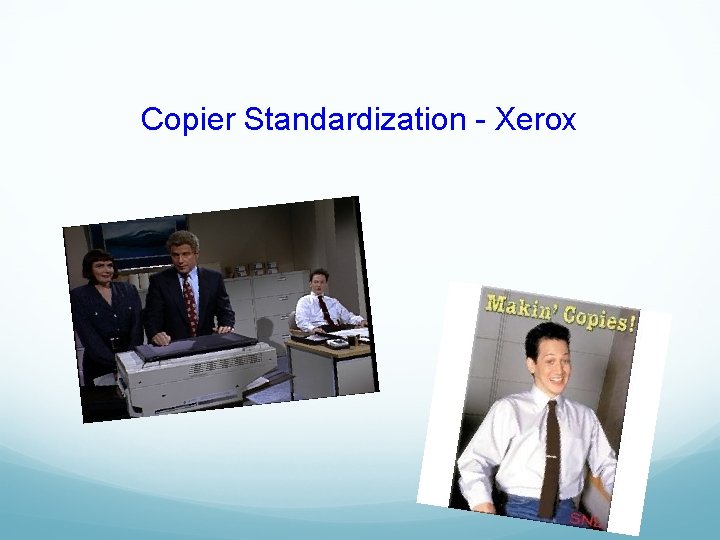 Copier Standardization - Xerox

Makin' Copies!

SNL